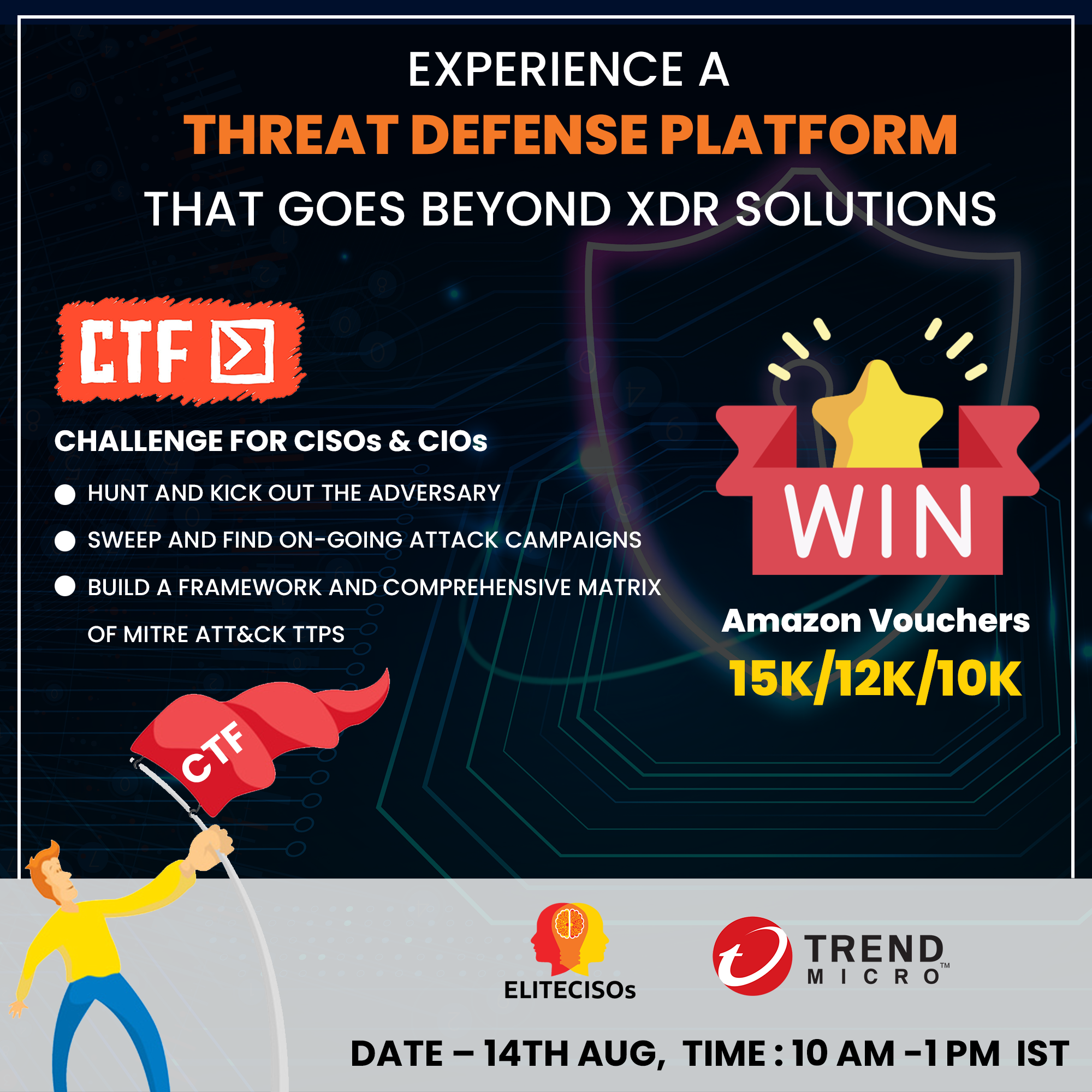 EXPERIENCE A
THREAT DEFENSE PLATFORM
THAT GOES BEYOND XDR SOLUTIONS

CTF

CHALLENGE FOR CISOs & CIOs

HUNT AND KICK OUT THE ADVERSARY

SWEEP AND FIND ON-GOING ATTACK CAMPAIGNS

BUILD A FRAMEWORK AND COMPREHENSIVE MATRIX OF MITRE ATT&CK TTPS

WIN

Amazon Vouchers
15K/12K/10K

CTF

ELITECISOs

TREND MICRO™

DATE – 14TH AUG, TIME : 10 AM –1 PM IST